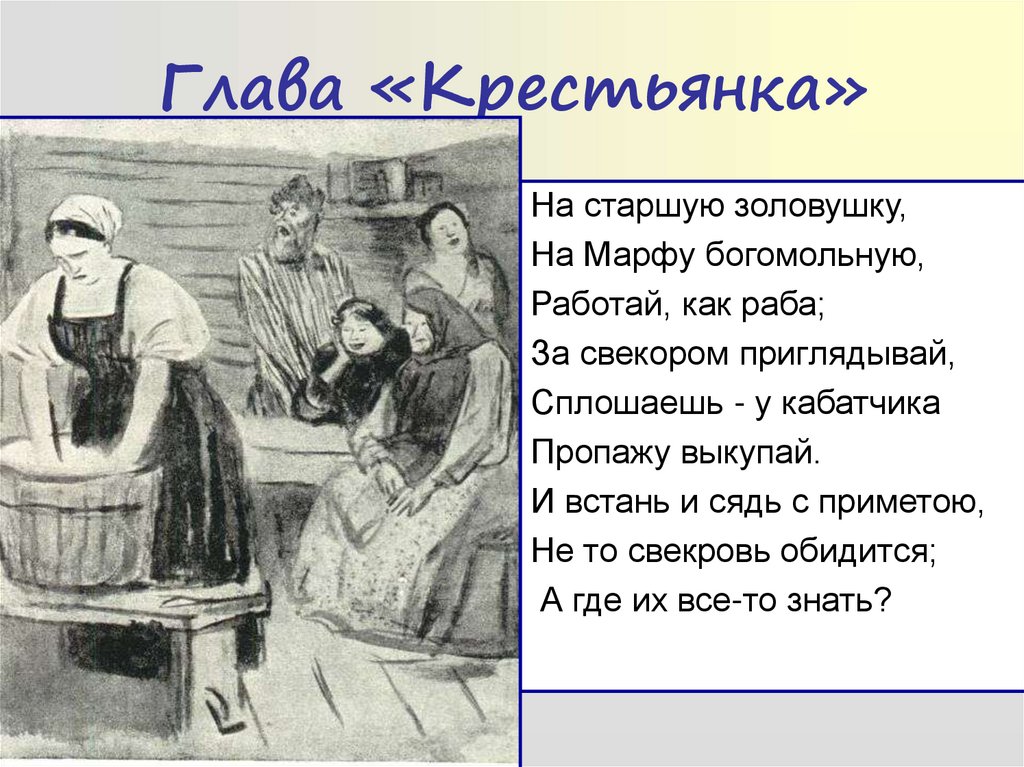 Глава «Крестьянка»

На старшую золовушку,
На Марфу богомольную,
Работай, как раба;
За свекором приглядывай,
Сплошаешь - у кабатчика
Пропажу выкупай.
И встань и сядь с приметою,
Не то свекровь обидится;
А где их все-то знать?